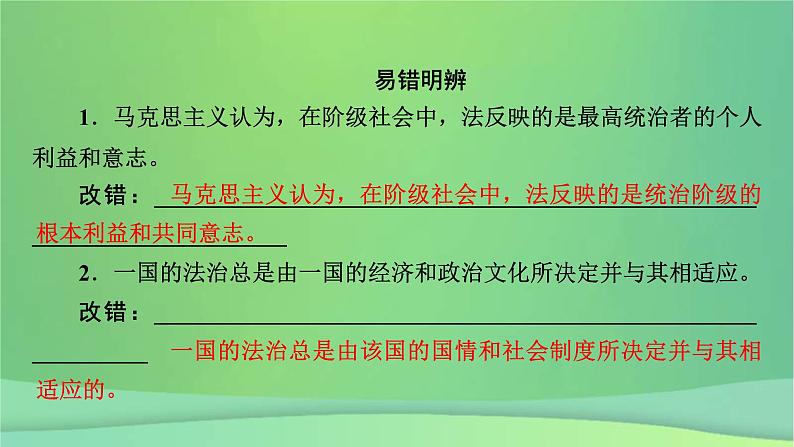 易错明辨

1．马克思主义认为，在阶级社会中，法反映的是最高统治者的个人利益和意志。

改错：马克思主义认为，在阶级社会中，法反映的是统治阶级的根本利益和共同意志。

2．一国的法治总是由一国的经济和政治文化所决定并与其相适应。

改错：一国的法治总是由该国的国情和社会制度所决定并与其相适应的。